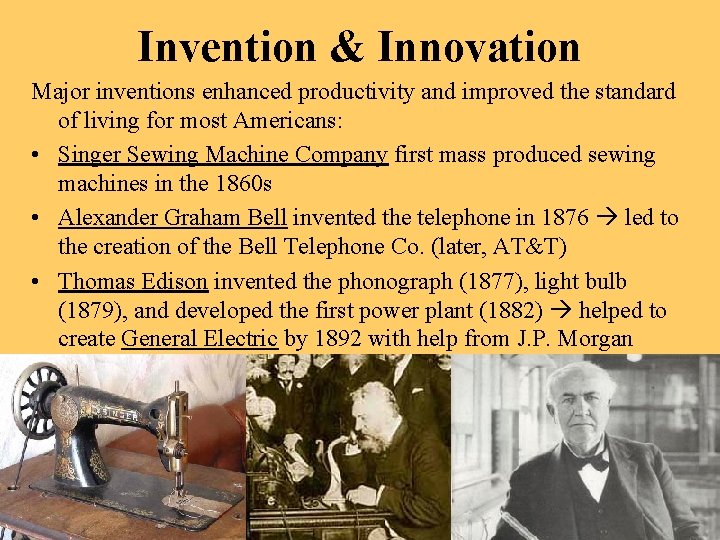 Invention & Innovation

Major inventions enhanced productivity and improved the standard of living for most Americans:

• Singer Sewing Machine Company first mass produced sewing machines in the 1860s

• Alexander Graham Bell invented the telephone in 1876 → led to the creation of the Bell Telephone Co. (later, AT&T)

• Thomas Edison invented the phonograph (1877), light bulb (1879), and developed the first power plant (1882) → helped to create General Electric by 1892 with help from J.P. Morgan

SINGER